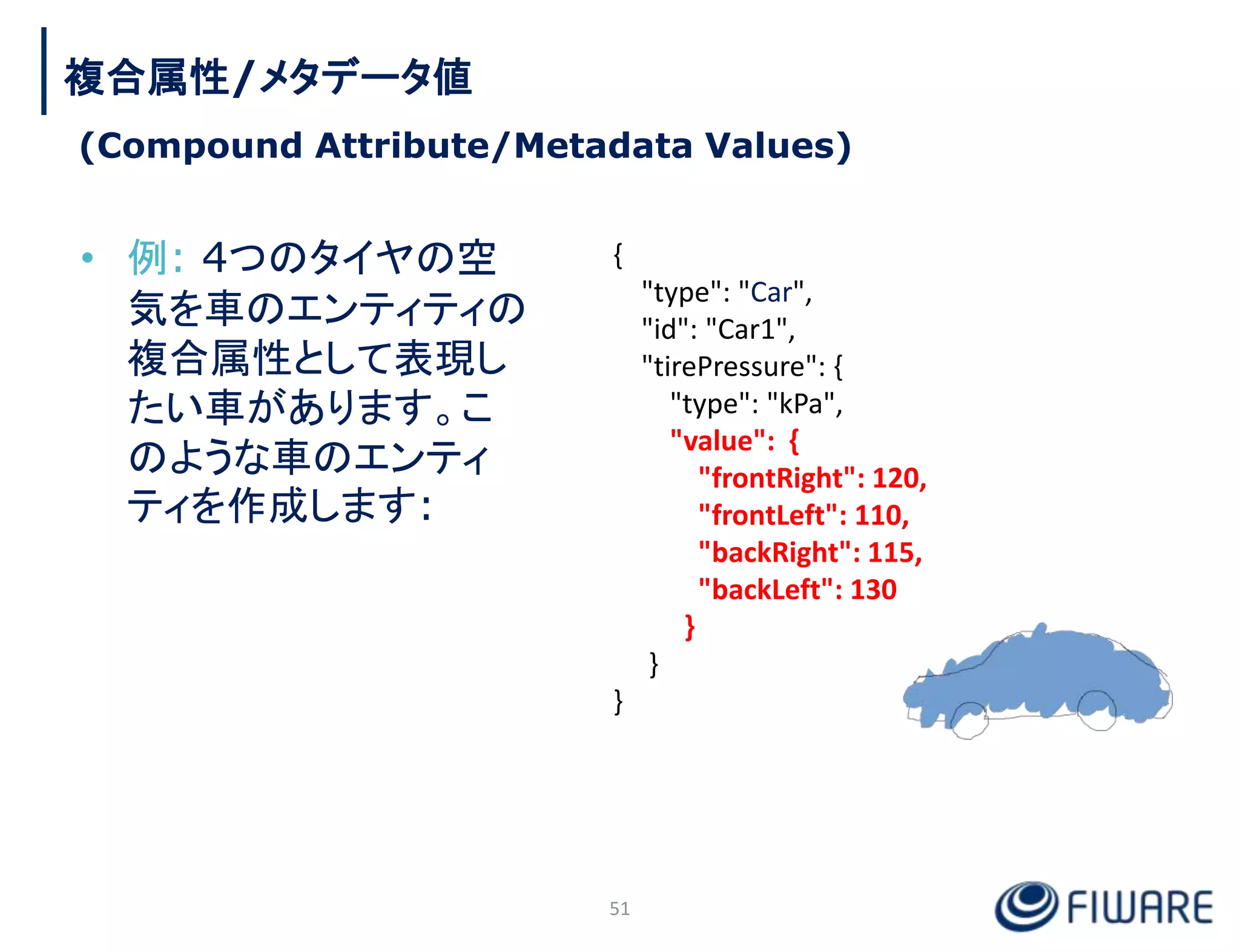 複合属性/メタデータ値

(Compound Attribute/Metadata Values)

• 例: 4つのタイヤの空気を車のエンティティの複合属性として表現したい車があります。このような車のエンティティを作成します:

{
"type": "Car",
"id": "Car1",
"tirePressure": {
"type": "kPa",
"value": {
"frontRight": 120,
"frontLeft": 110,
"backRight": 115,
"backLeft": 130
}
}
}

51

FIWARE